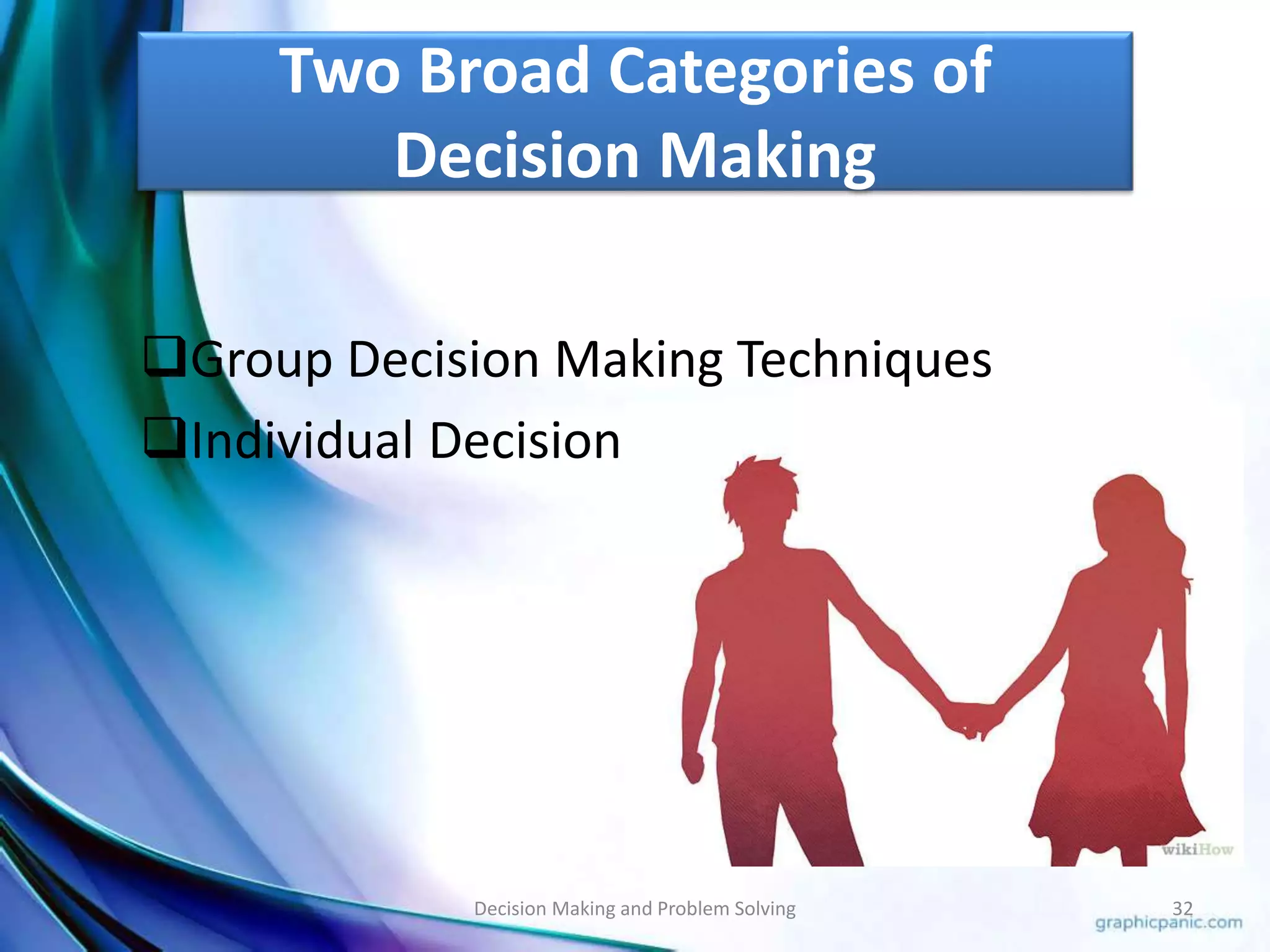 Two Broad Categories of Decision Making

❑Group Decision Making Techniques
❑Individual Decision

wikiHow

Decision Making and Problem Solving

32

graphicpanic.com